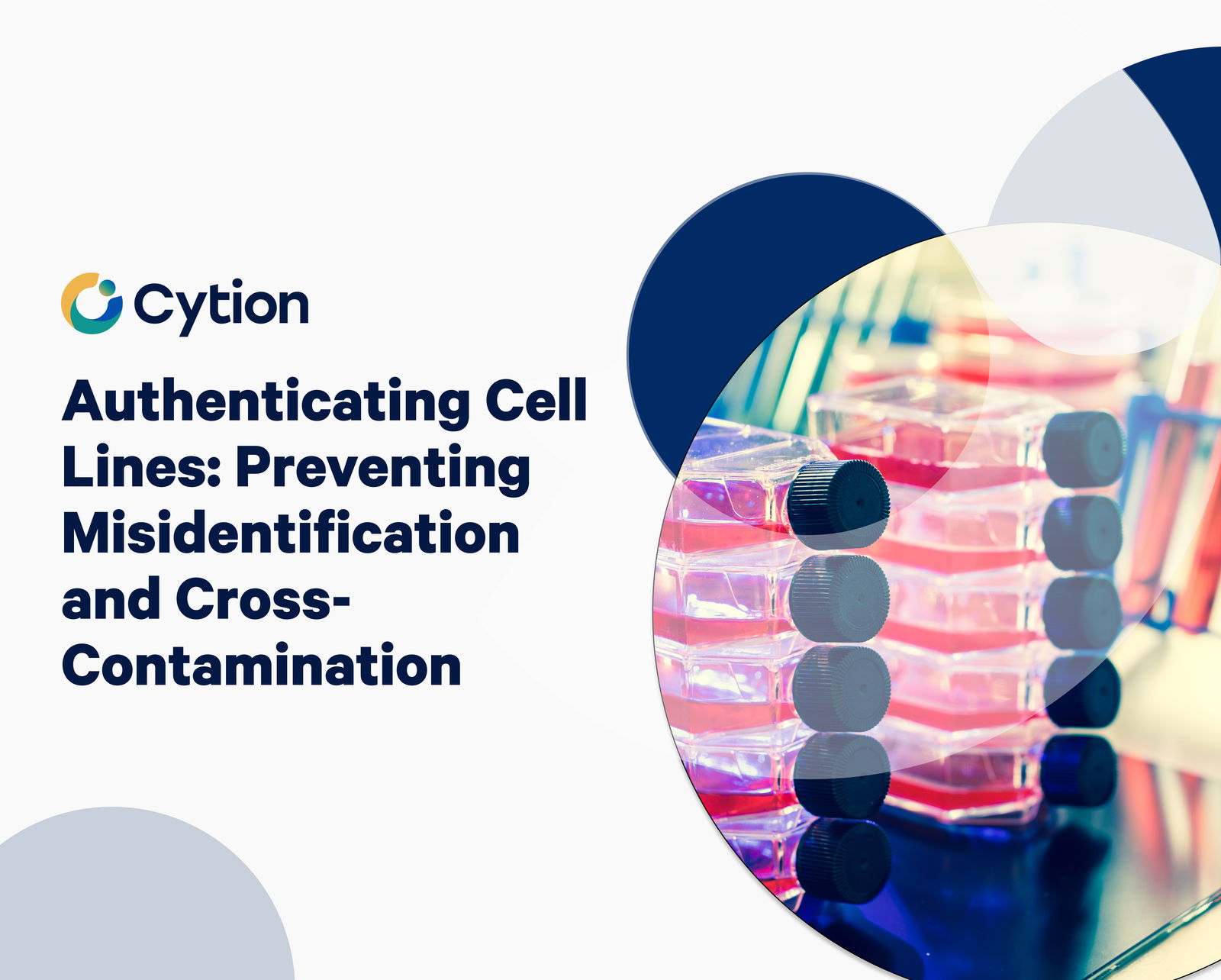 Cytion

Authenticating Cell Lines: Preventing Misidentification and Cross-Contamination